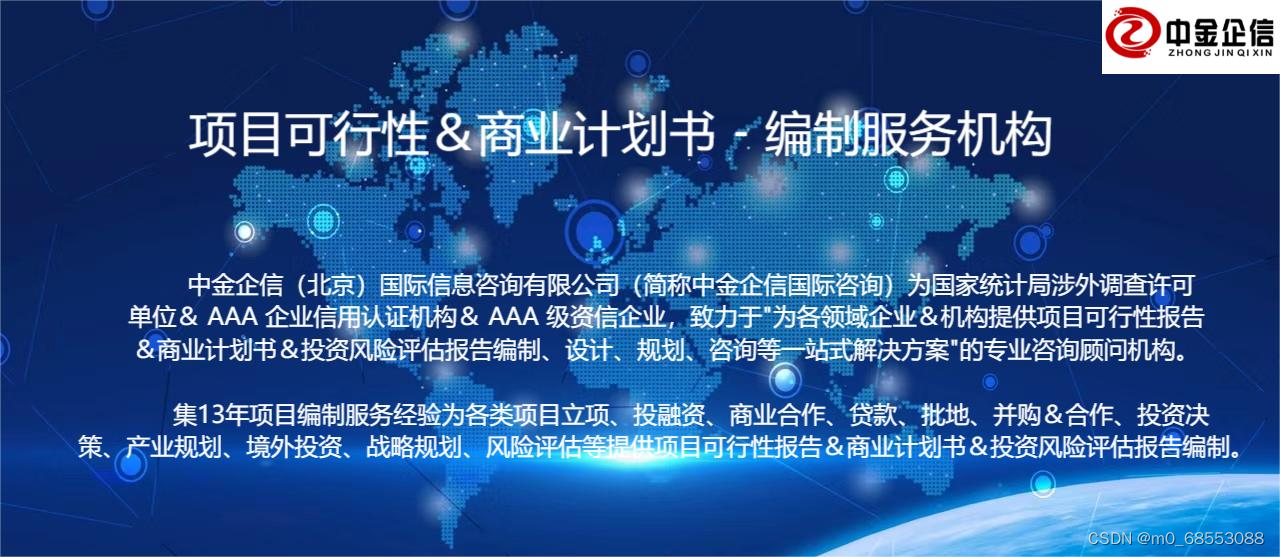 中金企信
ZHONG JIN QI XIN

项目可行性＆商业计划书 - 编制服务机构

中金企信（北京）国际信息咨询有限公司（简称中金企信国际咨询）为国家统计局涉外调查许可单位＆ AAA 企业信用认证机构＆ AAA 级资信企业，致力于"为各领域企业＆机构提供项目可行性报告＆商业计划书＆投资风险评估报告编制、设计、规划、咨询等一站式解决方案"的专业咨询顾问机构。

集13年项目编制服务经验为各类项目立项、投融资、商业合作、贷款、批地、并购＆合作、投资决策、产业规划、境外投资、战略规划、风险评估等提供项目可行性报告＆商业计划书＆投资风险评估报告编制。

CSDN @m0_68553088